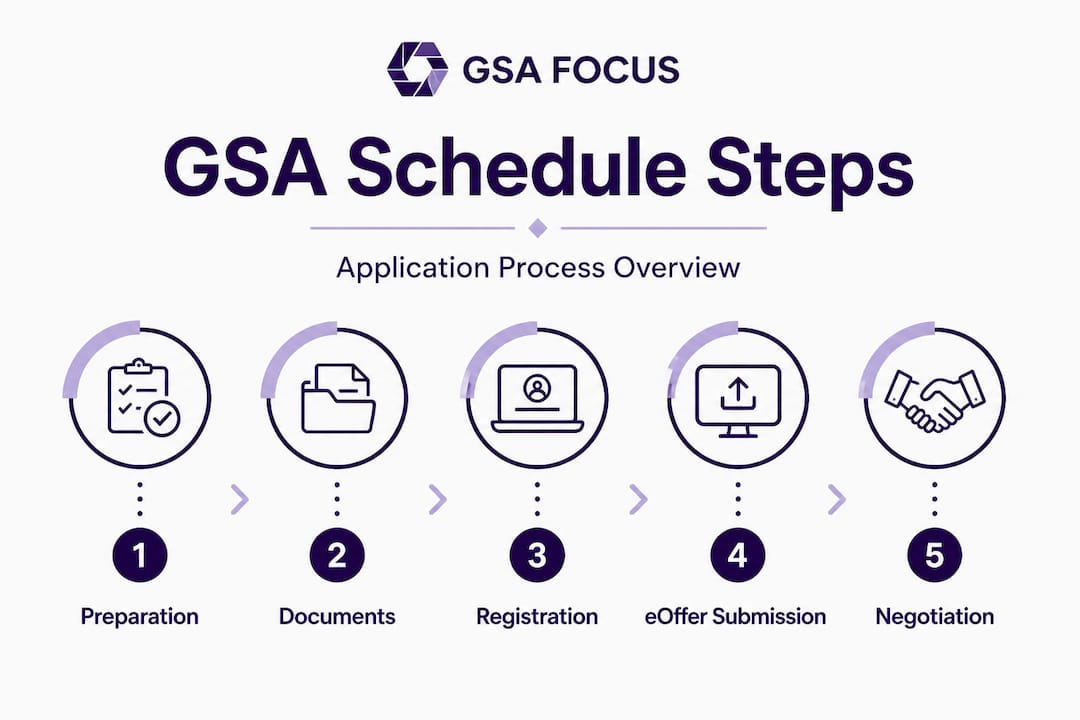 GSA FOCUS

GSA Schedule Steps

Application Process Overview

1
Preparation

2
Documents

3
Registration

4
eOffer Submission

5
Negotiation